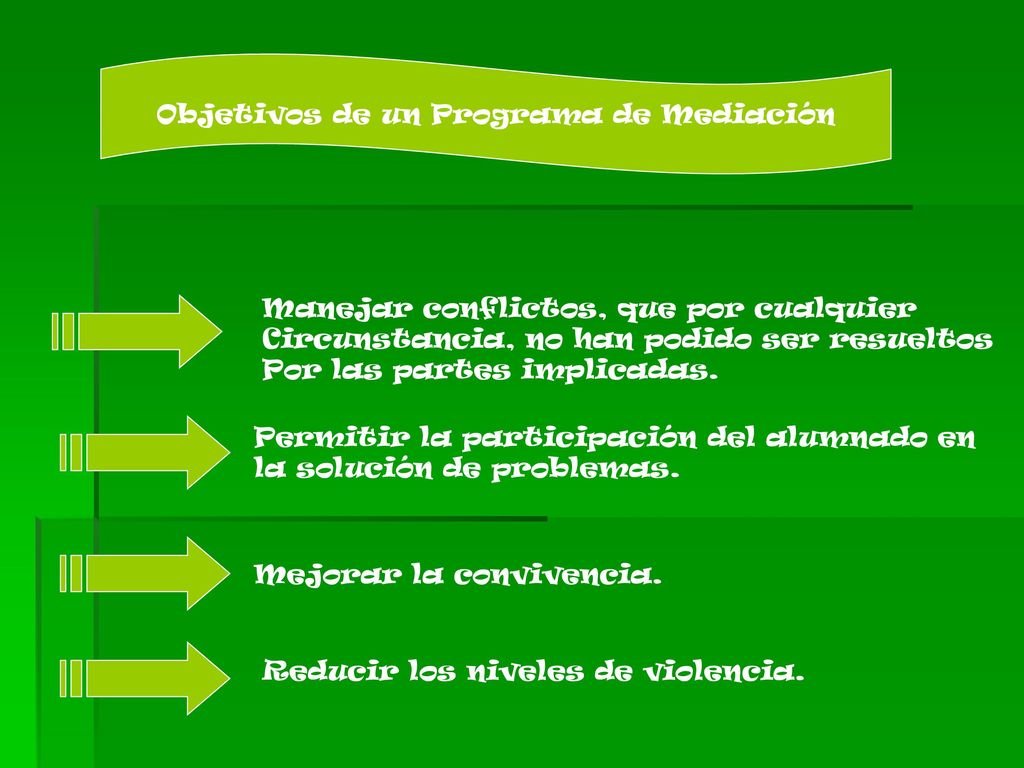 Objetivos de un Programa de Mediación

Manejar conflictos, que por cualquier Circunstancia, no han podido ser resueltos Por las partes implicadas.

Permitir la participación del alumnado en la solución de problemas.

Mejorar la convivencia.

Reducir los niveles de violencia.